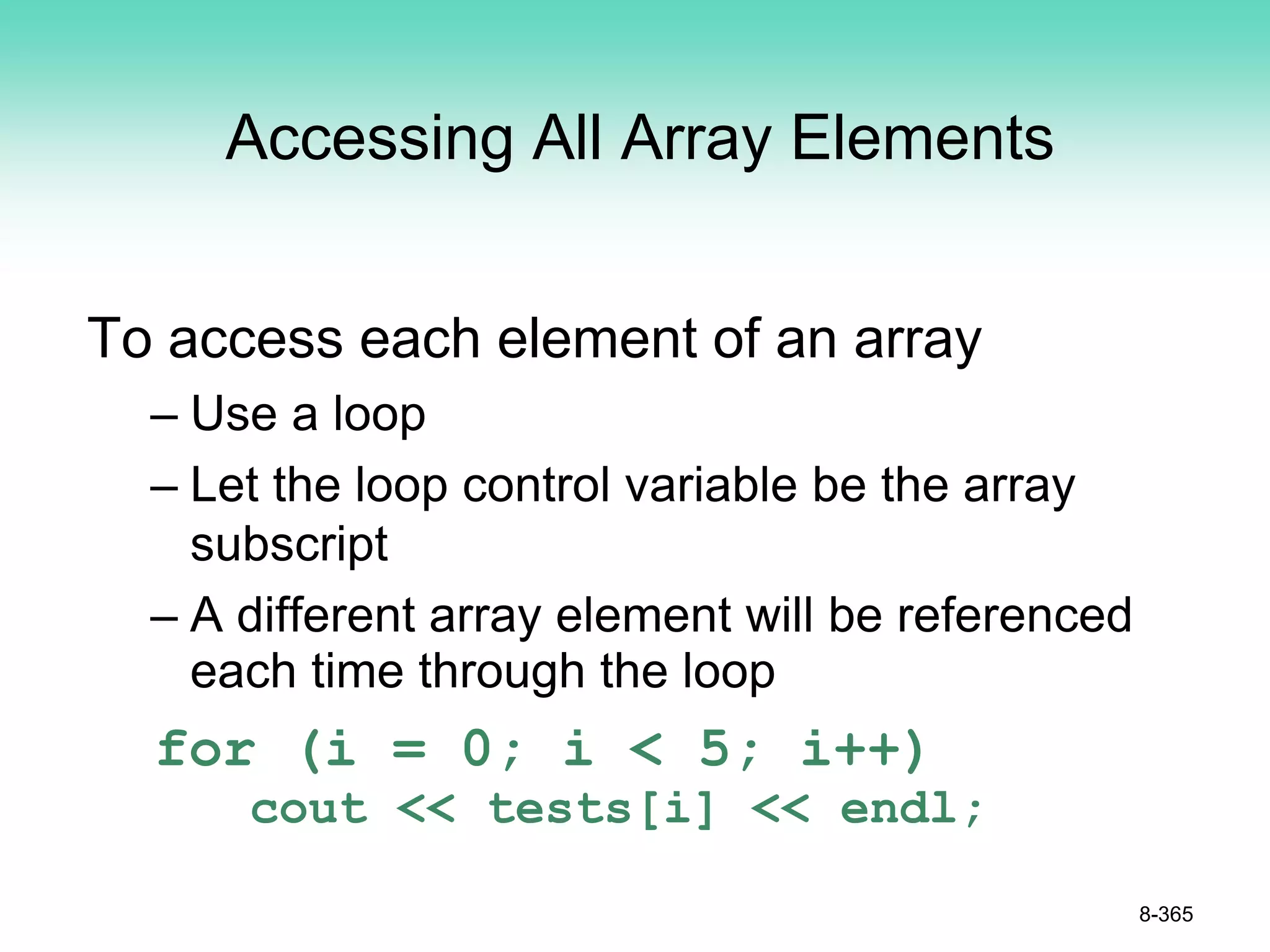 Accessing All Array Elements

To access each element of an array

– Use a loop

– Let the loop control variable be the array subscript

– A different array element will be referenced each time through the loop

for (i = 0; i < 5; i++)
   cout << tests[i] << endl;

8-365